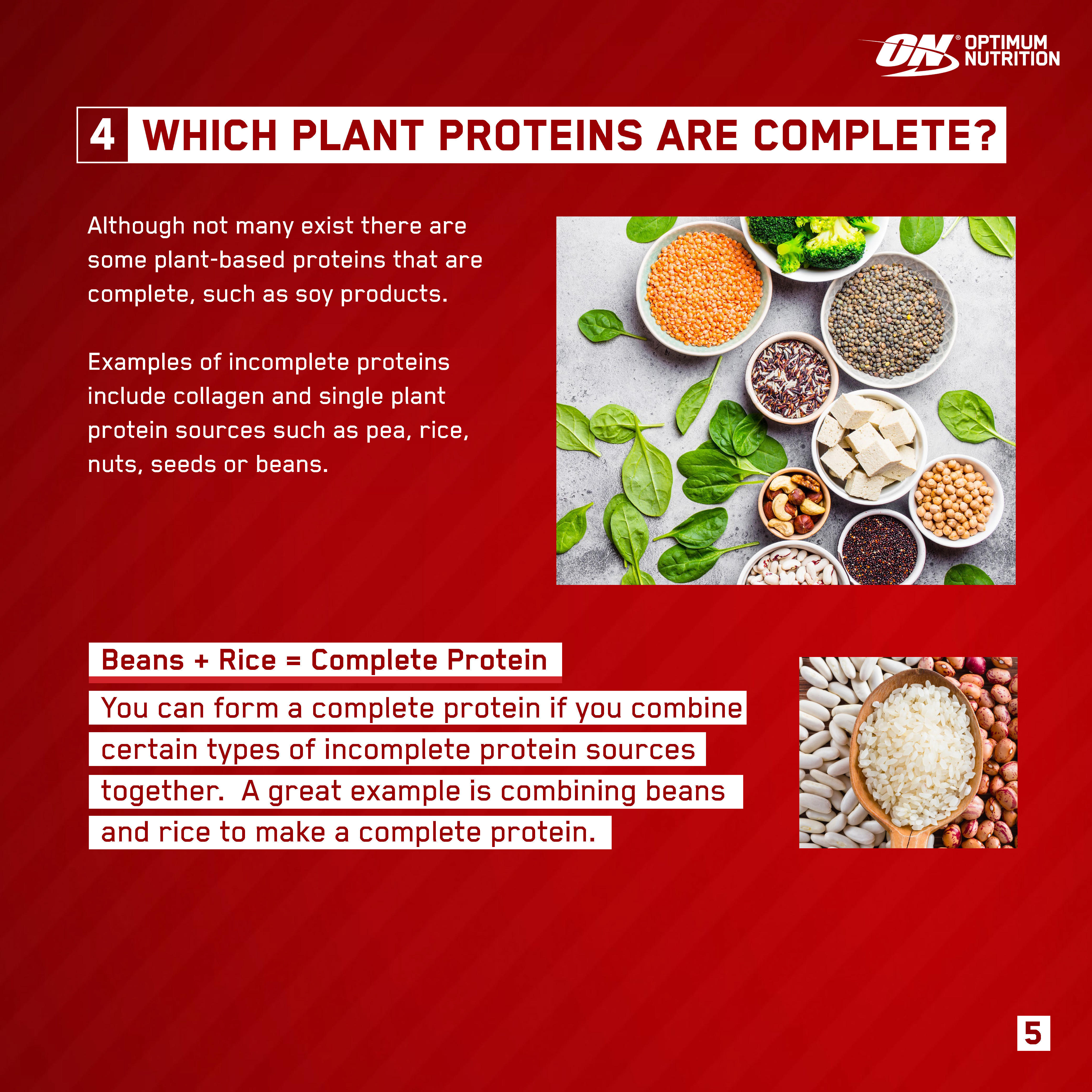 ON® OPTIMUM NUTRITION

4 WHICH PLANT PROTEINS ARE COMPLETE?

Although not many exist there are some plant-based proteins that are complete, such as soy products.

Examples of incomplete proteins include collagen and single plant protein sources such as pea, rice, nuts, seeds or beans.

Beans + Rice = Complete Protein

You can form a complete protein if you combine certain types of incomplete protein sources together. A great example is combining beans and rice to make a complete protein.

5